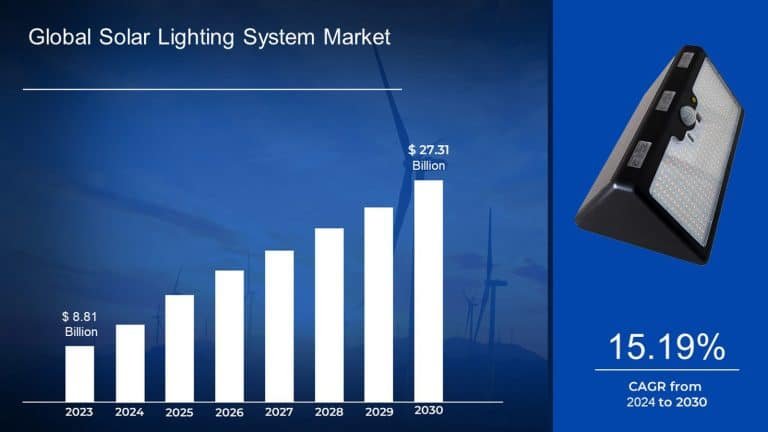 Global Solar Lighting System Market

$ 8.81 Billion

$ 27.31 Billion

2023
2024
2025
2026
2027
2028
2029
2030

15.19%

CAGR from 2024 to 2030